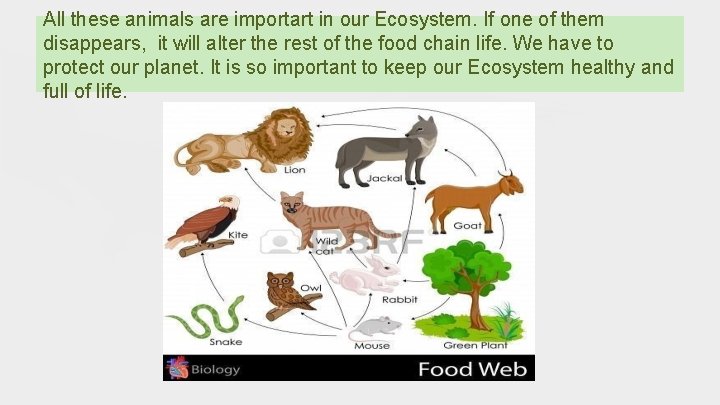 All these animals are importart in our Ecosystem. If one of them disappears,  it will alter the rest of the food chain life. We have to protect our planet. It is so important to keep our Ecosystem healthy and full of life.

Lion
Jackal
Goat
Kite
Wild cat
123RF
Owl
Rabbit
Snake
Mouse
Green Plant

Biology
Food Web